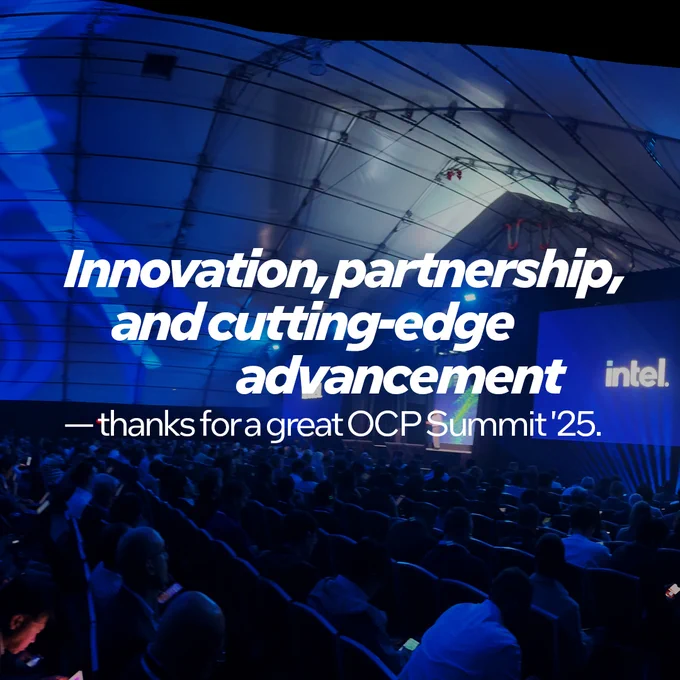 Innovation, partnership, and cutting-edge advancement

— thanks for a great OCP Summit '25.

intel.